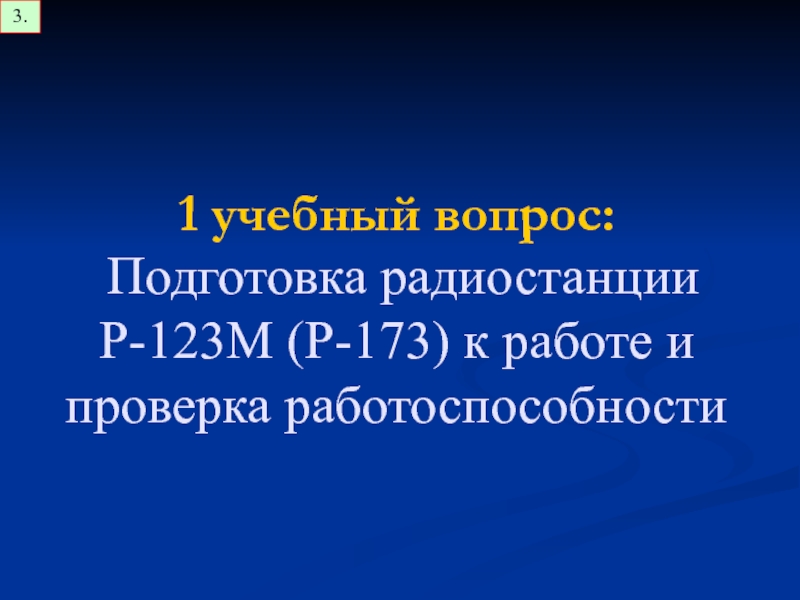 3.

1 учебный вопрос:
Подготовка радиостанции Р-123М (Р-173) к работе и проверка работоспособности